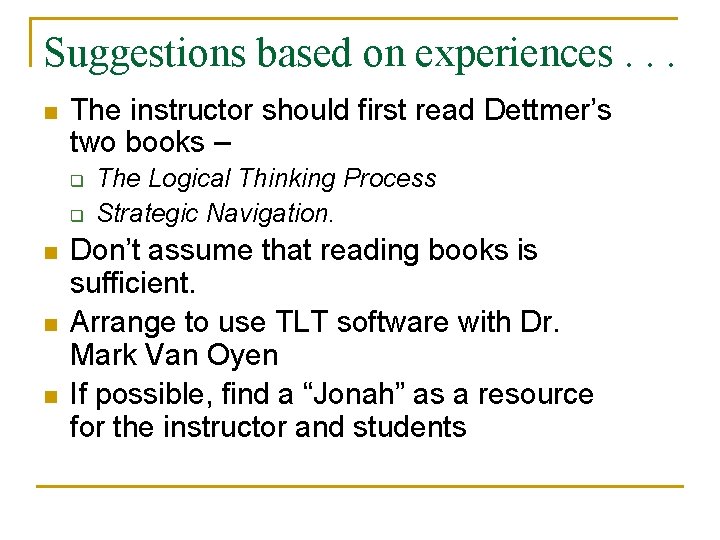 Suggestions based on experiences . . .

The instructor should first read Dettmer's two books –

The Logical Thinking Process

Strategic Navigation.

Don't assume that reading books is sufficient.

Arrange to use TLT software with Dr. Mark Van Oyen

If possible, find a "Jonah" as a resource for the instructor and students